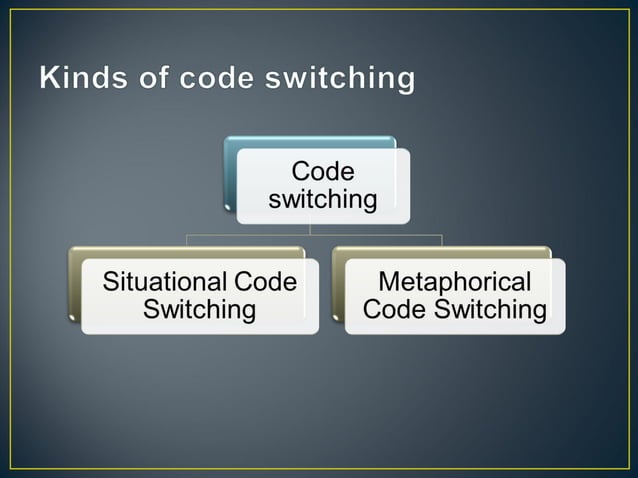 Kinds of code switching

Code switching

Situational Code Switching

Metaphorical Code Switching